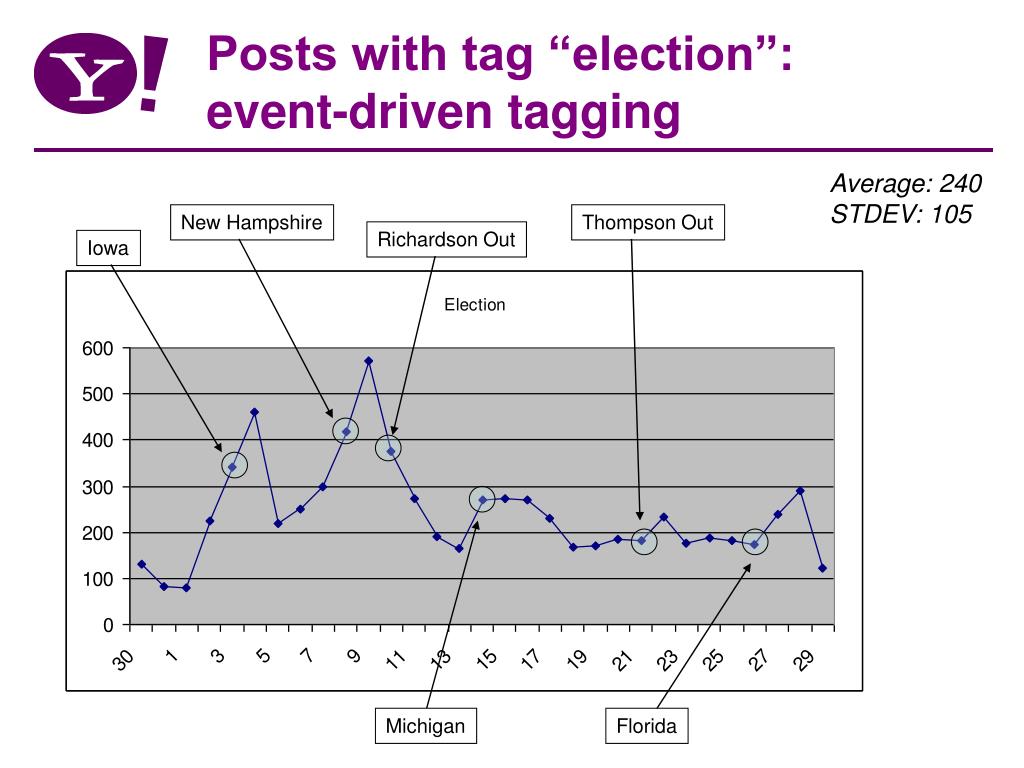 Y!

Posts with tag “election”: event-driven tagging

Average: 240
STDEV: 105

Iowa
New Hampshire
Richardson Out
Thompson Out

Election

600
500
400
300
200
100
0

30
1
3
5
7
9
11
13
15
17
19
21
23
25
27
29

Michigan
Florida